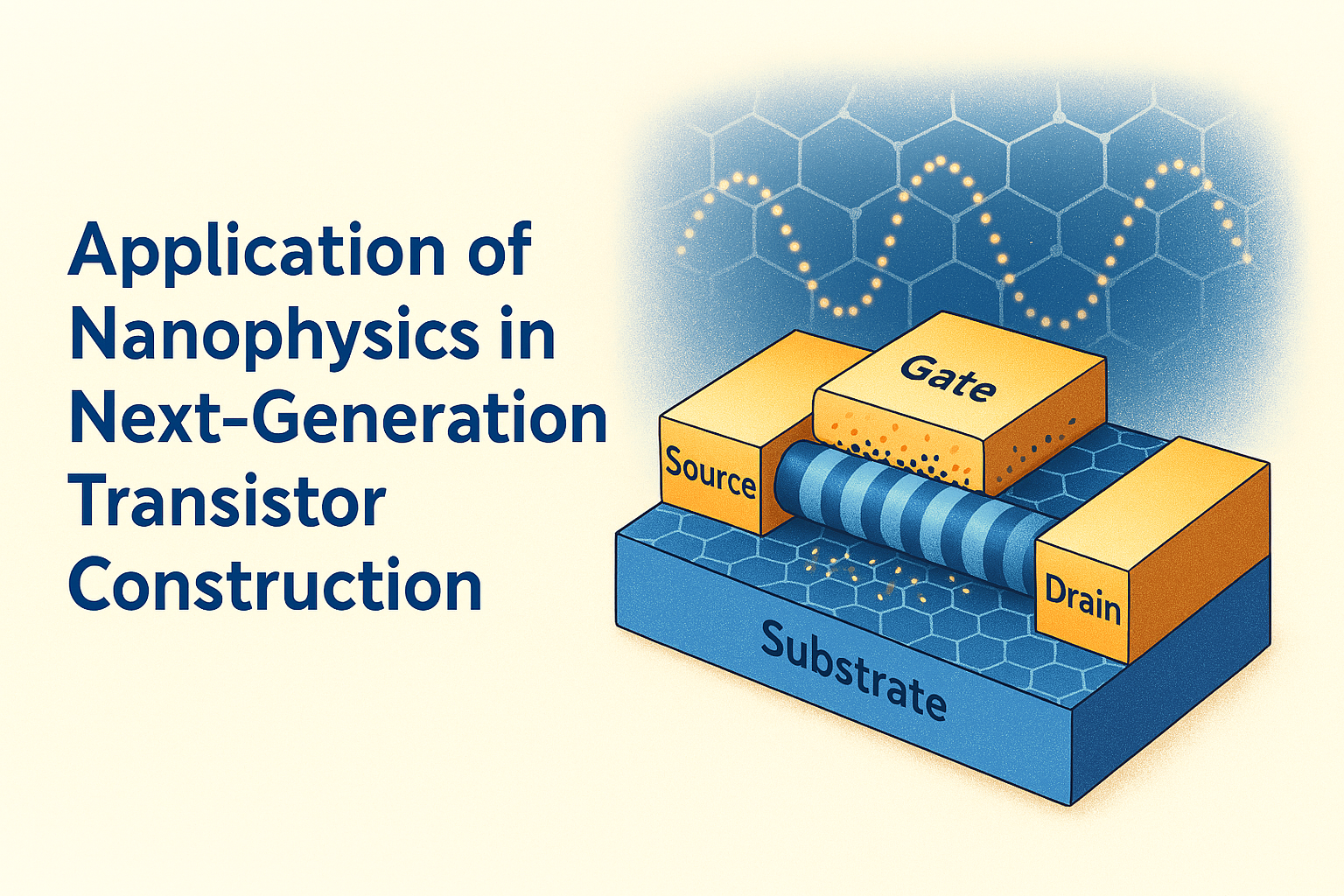 Application of Nanophysics in Next-Generation Transistor Construction

Gate
Source
Drain
Substrate